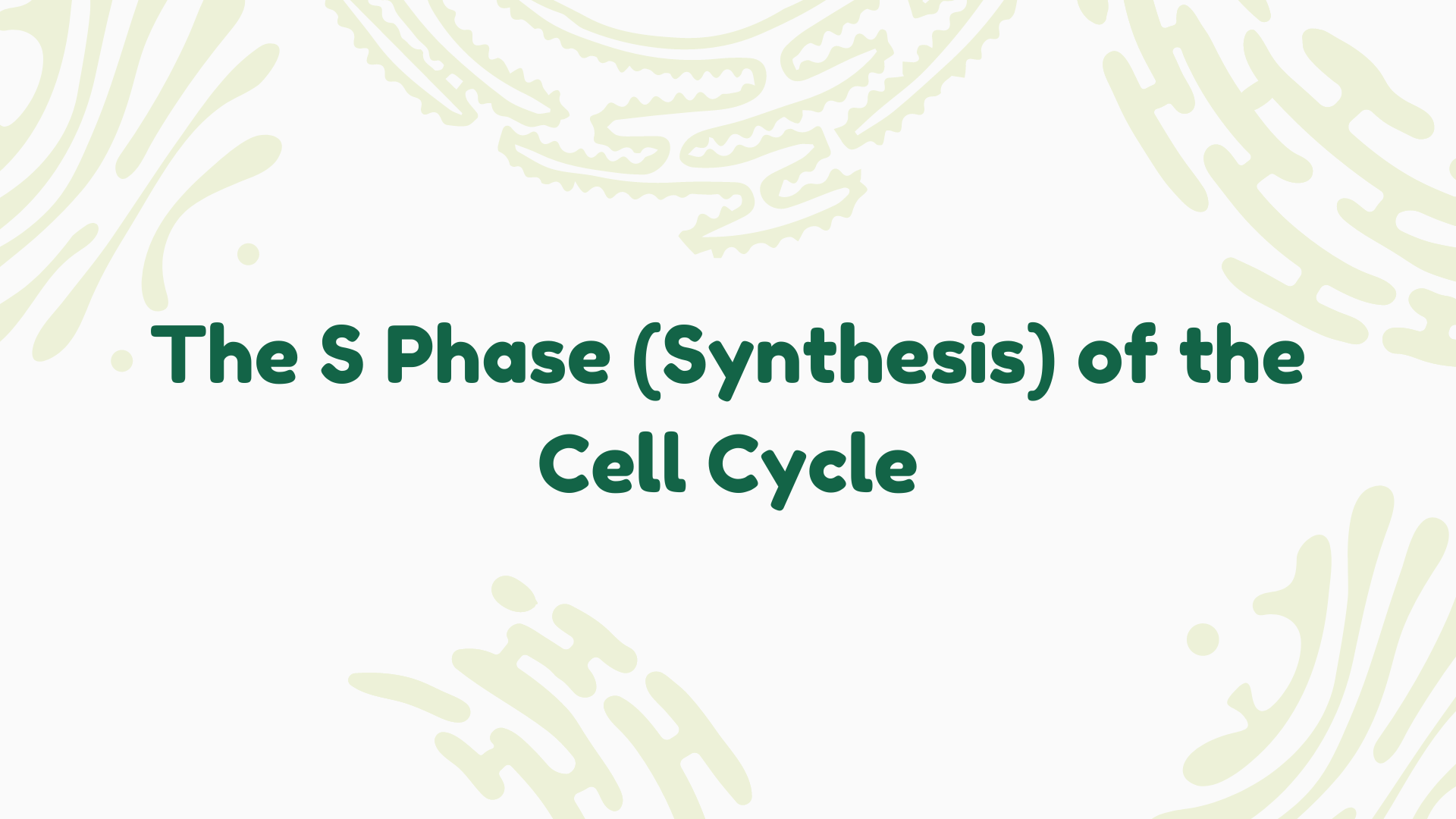 The S Phase (Synthesis) of the Cell Cycle